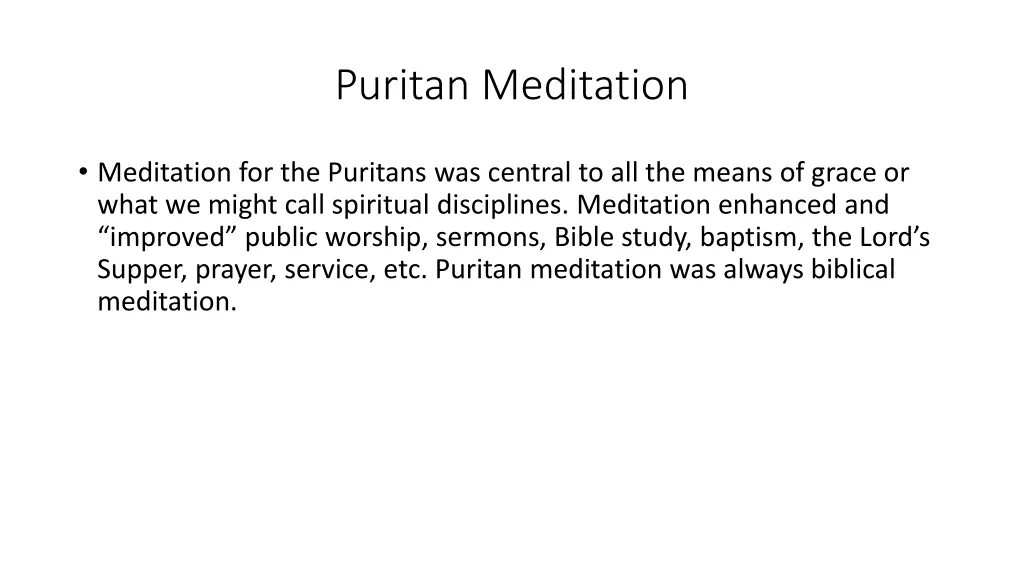 Puritan Meditation

• Meditation for the Puritans was central to all the means of grace or what we might call spiritual disciplines. Meditation enhanced and “improved” public worship, sermons, Bible study, baptism, the Lord’s Supper, prayer, service, etc. Puritan meditation was always biblical meditation.